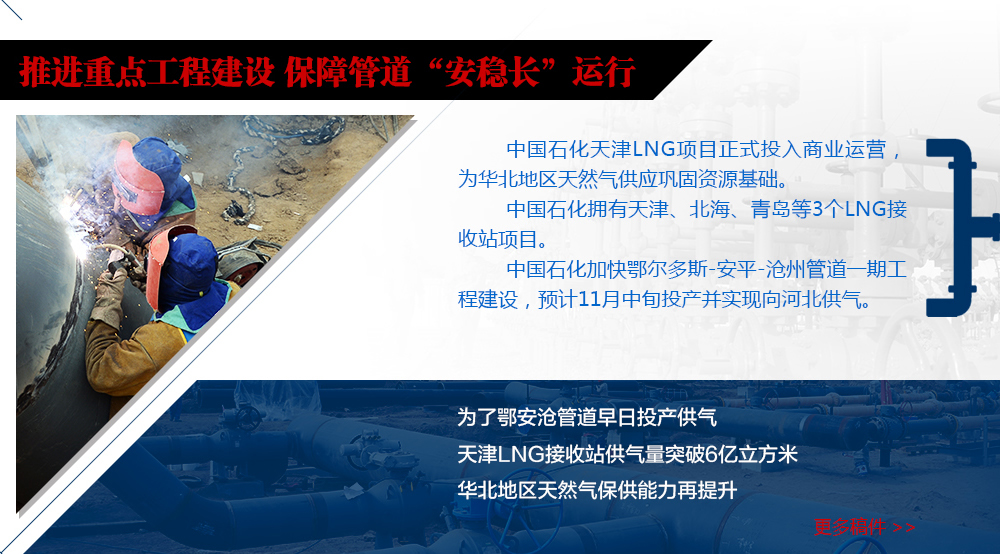 推进重点工程建设 保障管道“安稳长”运行

中国石化天津LNG项目正式投入商业运营，为华北地区天然气供应巩固资源基础。

中国石化拥有天津、北海、青岛等3个LNG接收站项目。

中国石化加快鄂尔多斯-安平-沧州管道一期工程建设，预计11月中旬投产并实现向河北供气。

为了鄂安沧管道早日投产供气

天津LNG接收站供气量突破6亿立方米

华北地区天然气保供能力再提升

更多稿件 >>